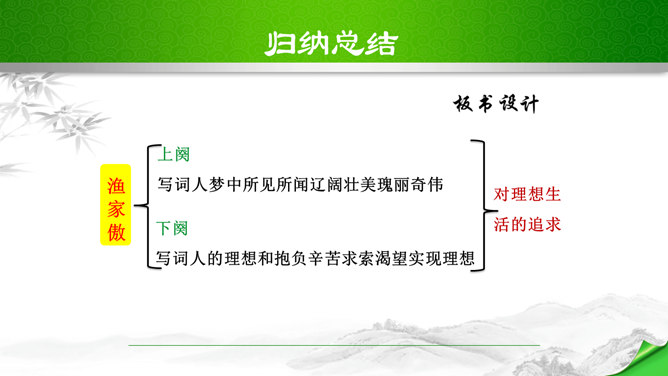 归纳总结

板书设计

渔家傲

上阕

写词人梦中所见所闻辽阔壮美瑰丽奇伟

下阕

写词人的理想和抱负辛苦求索渴望实现理想

对理想生活的追求